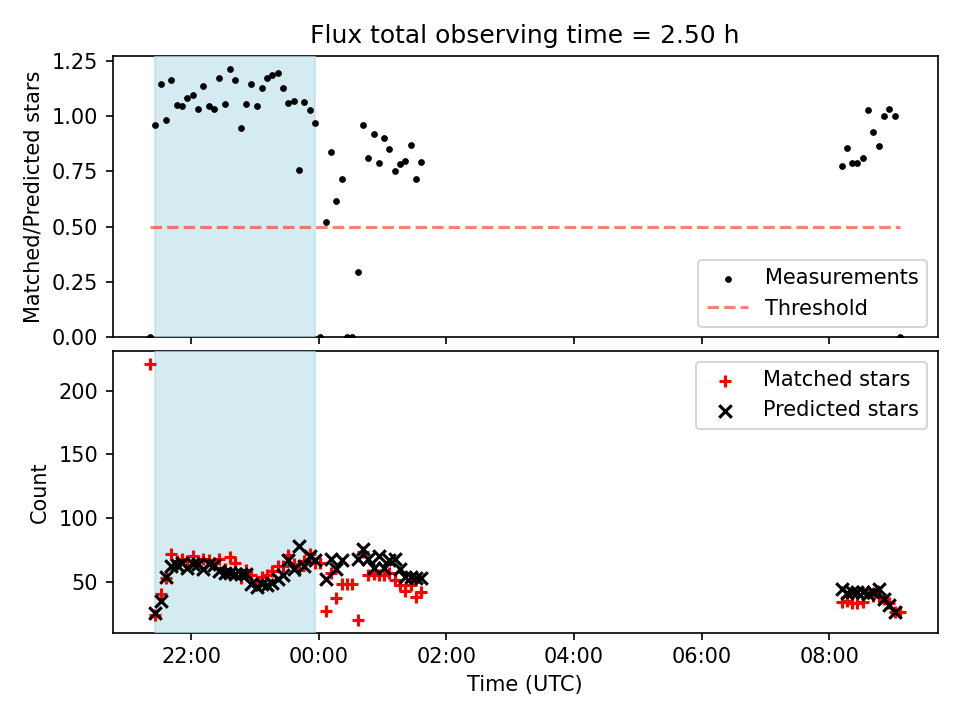 Flux total observing time = 2.50 h

Matched/Predicted stars

1.25
1.00
0.75
0.50
0.25
0.00

Measurements
Threshold

Count

200
150
100
50

Matched stars
Predicted stars

22:00
00:00
02:00
04:00
06:00
08:00

Time (UTC)